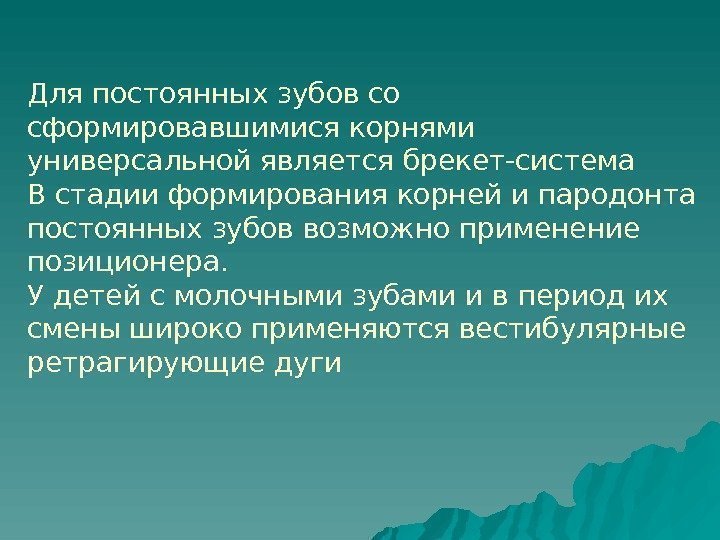 Для постоянных зубов со сформировавшимися корнями универсальной является брекет-система
В стадии формирования корней и пародонта постоянных зубов возможно применение позиционера.
У детей с молочными зубами и в период их смены широко применяются вестибулярные ретрагирующие дуги